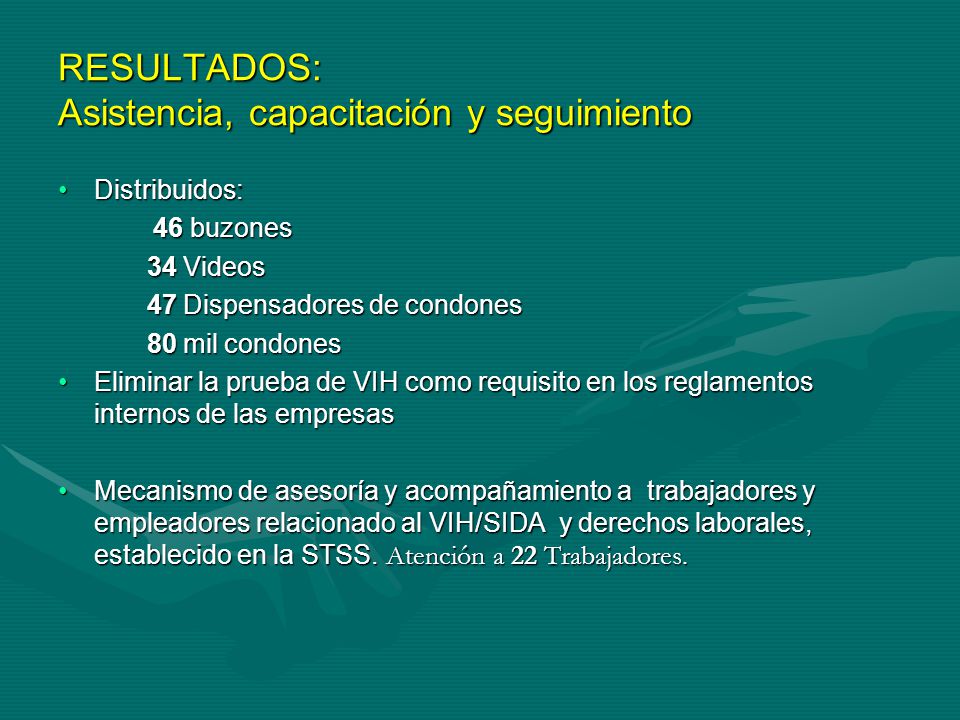 RESULTADOS:
Asistencia, capacitación y seguimiento

• Distribuidos:
46 buzones
34 Videos
47 Dispensadores de condones
80 mil condones

• Eliminar la prueba de VIH como requisito en los reglamentos internos de las empresas

• Mecanismo de asesoría y acompañamiento a trabajadores y empleadores relacionado al VIH/SIDA y derechos laborales, establecido en la STSS. Atención a 22 Trabajadores.